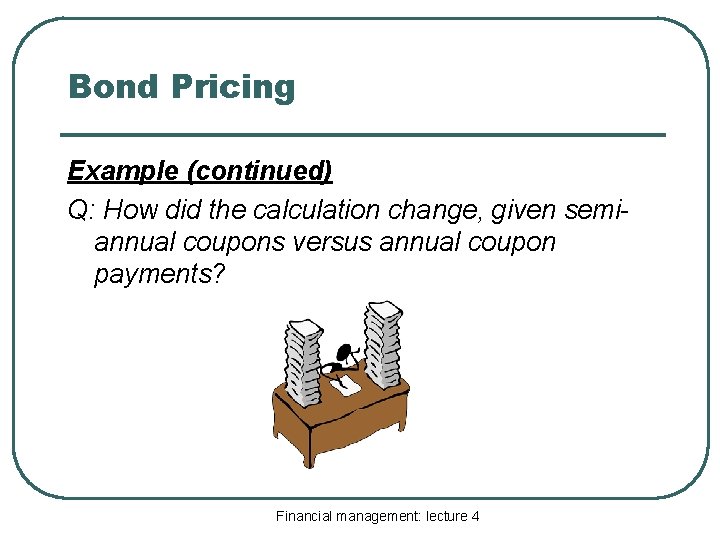 Bond Pricing

Example (continued)

Q: How did the calculation change, given semi-annual coupons versus annual coupon payments?

Financial management: lecture 4